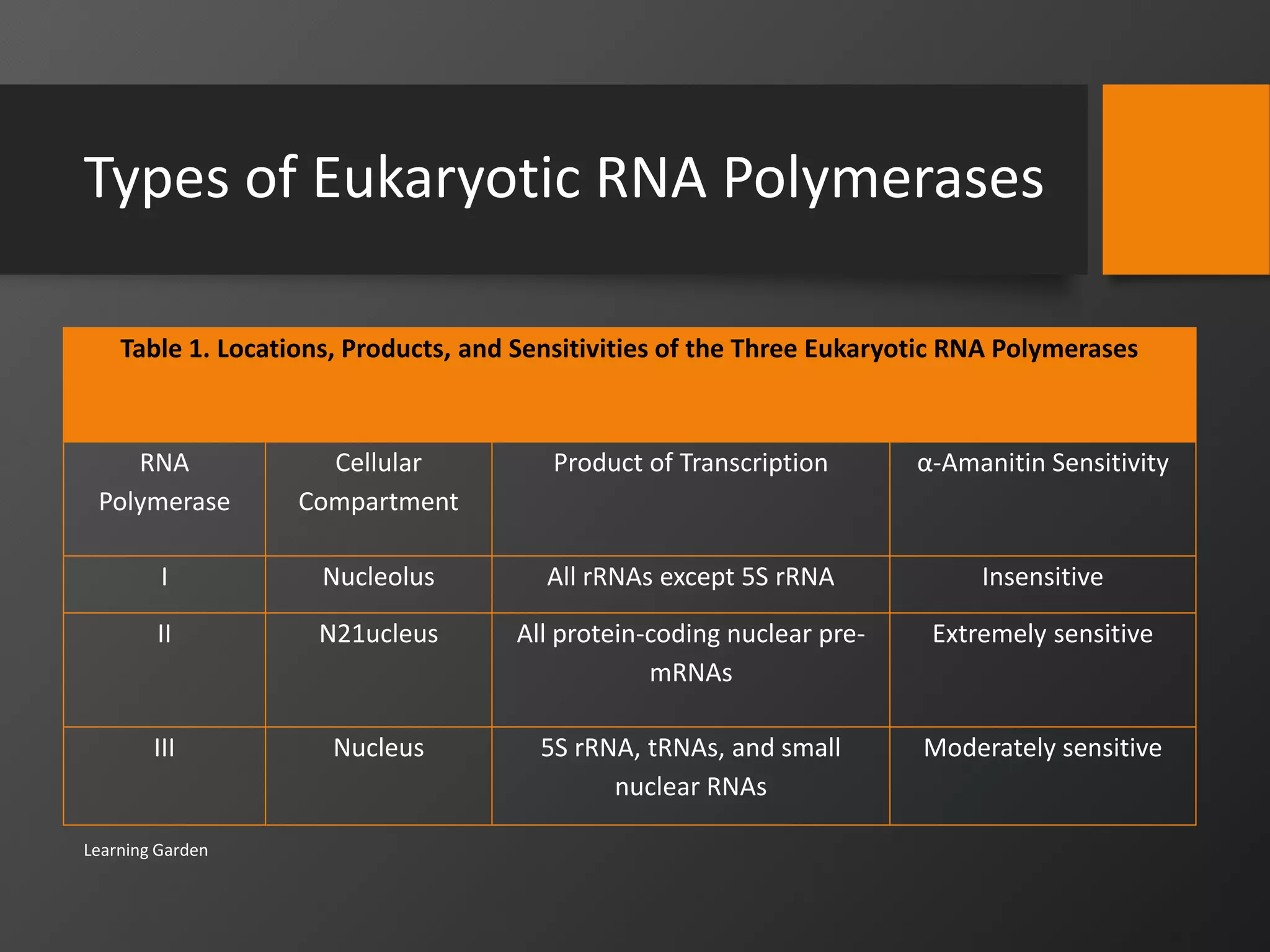 Types of Eukaryotic RNA Polymerases

Table 1. Locations, Products, and Sensitivities of the Three Eukaryotic RNA Polymerases

| RNA Polymerase | Cellular Compartment | Product of Transcription | α-Amanitin Sensitivity |
|---|---|---|---|
| I | Nucleolus | All rRNAs except 5S rRNA | Insensitive |
| II | N21ucleus | All protein-coding nuclear pre-mRNAs | Extremely sensitive |
| III | Nucleus | 5S rRNA, tRNAs, and small nuclear RNAs | Moderately sensitive |

Learning Garden